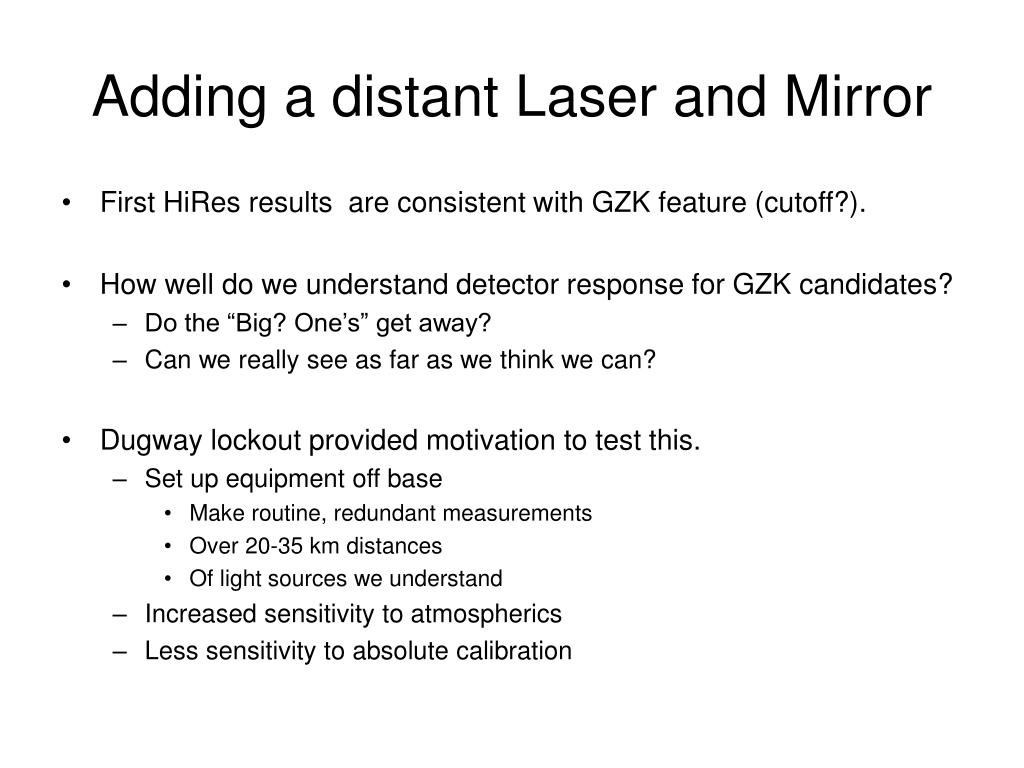 Adding a distant Laser and Mirror

• First HiRes results are consistent with GZK feature (cutoff?).

• How well do we understand detector response for GZK candidates?
  – Do the “Big? One’s” get away?
  – Can we really see as far as we think we can?

• Dugway lockout provided motivation to test this.
  – Set up equipment off base
    • Make routine, redundant measurements
    • Over 20-35 km distances
    • Of light sources we understand
  – Increased sensitivity to atmospherics
  – Less sensitivity to absolute calibration